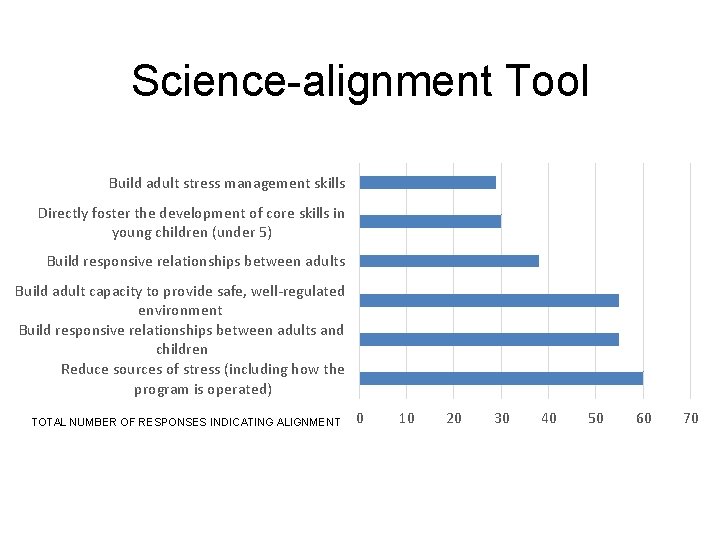 Science-alignment Tool

Build adult stress management skills

Directly foster the development of core skills in young children (under 5)

Build responsive relationships between adults

Build adult capacity to provide safe, well-regulated environment

Build responsive relationships between adults and children

Reduce sources of stress (including how the program is operated)

TOTAL NUMBER OF RESPONSES INDICATING ALIGNMENT

0 10 20 30 40 50 60 70